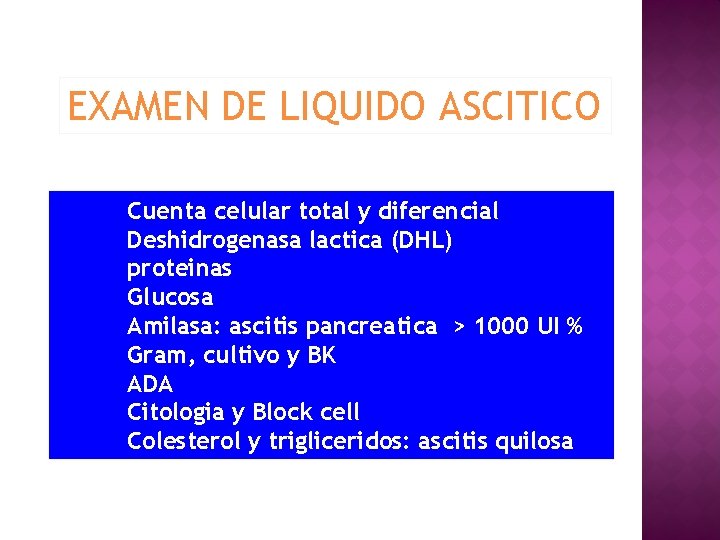 EXAMEN DE LIQUIDO ASCITICO

Cuenta celular total y diferencial
Deshidrogenasa lactica (DHL)
proteinas
Glucosa
Amilasa: ascitis pancreatica > 1000 UI %
Gram, cultivo y BK
ADA
Citologia y Block cell
Colesterol y trigliceridos: ascitis quilosa